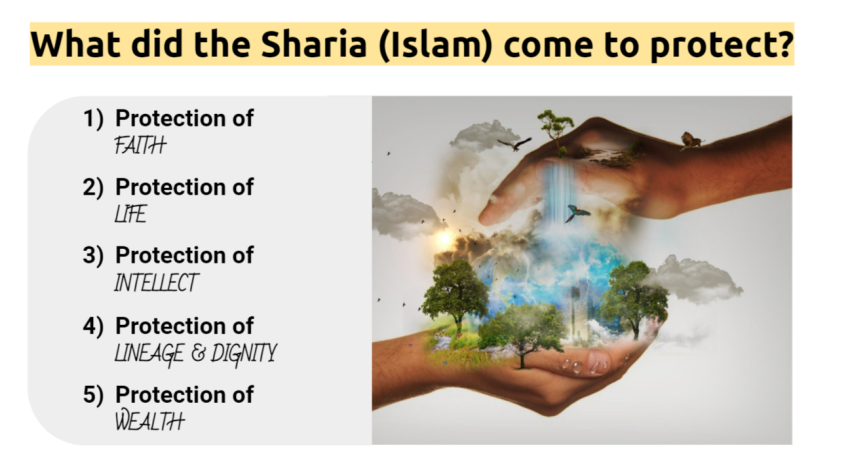 What did the Sharia (Islam) come to protect?

1) Protection of
FAITH

2) Protection of
LIFE

3) Protection of
INTELLECT

4) Protection of
LINEAGE & DIGNITY

5) Protection of
WEALTH